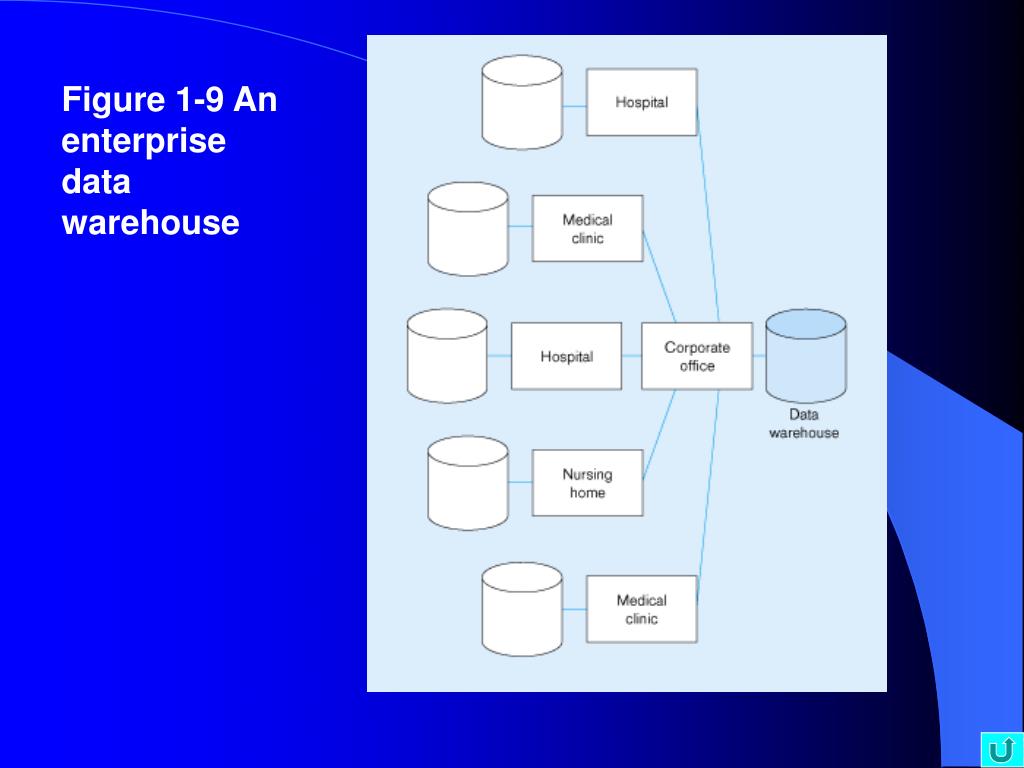 Figure 1-9 An enterprise data warehouse

Hospital

Medical clinic

Hospital

Corporate office

Data warehouse

Nursing home

Medical clinic